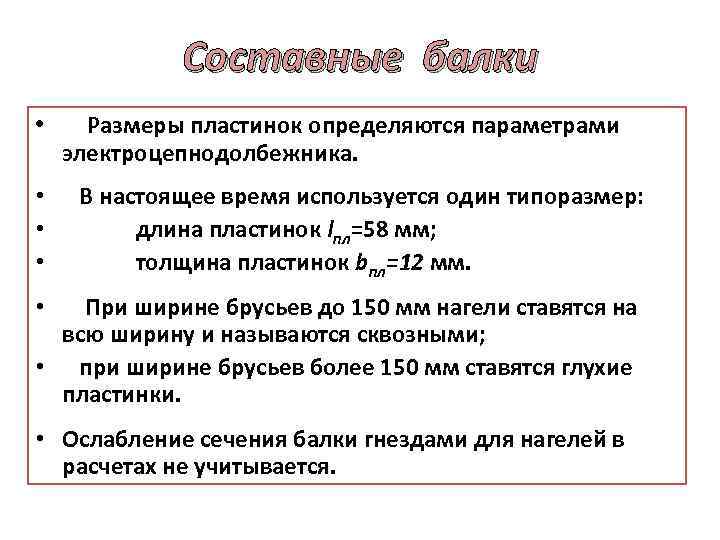 Составные балки

• Размеры пластинок определяются параметрами электроцепнодолбежника.

• В настоящее время используется один типоразмер:
• длина пластинок $l_{пл}$=58 мм;
• толщина пластинок $b_{пл}$=12 мм.

• При ширине брусьев до 150 мм нагели ставятся на всю ширину и называются сквозными;
• при ширине брусьев более 150 мм ставятся глухие пластинки.

• Ослабление сечения балки гнездами для нагелей в расчетах не учитывается.